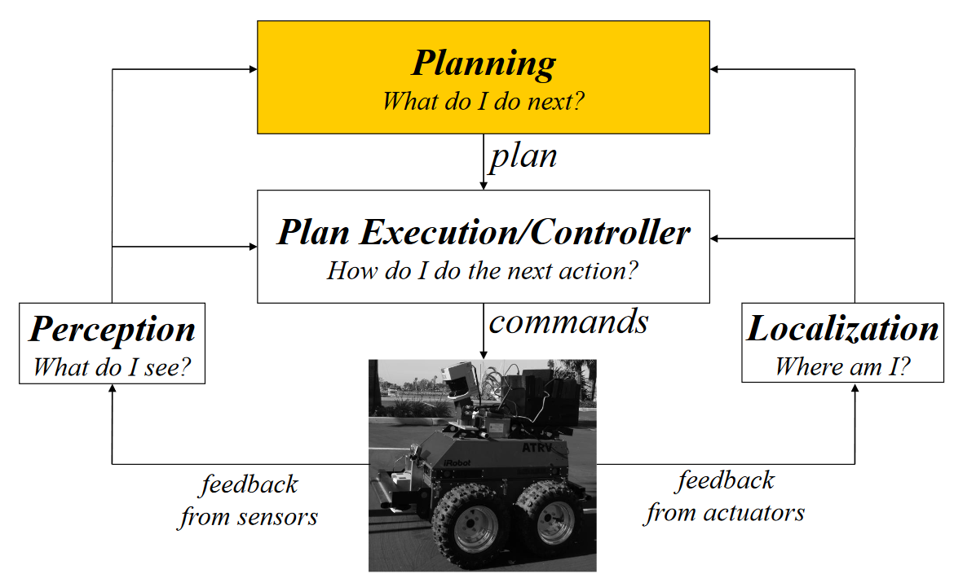 Planning
What do I do next?

plan

Plan Execution/Controller
How do I do the next action?

commands

Perception
What do I see?

Localization
Where am I?

iRobot
ATRV

feedback
from sensors

feedback
from actuators